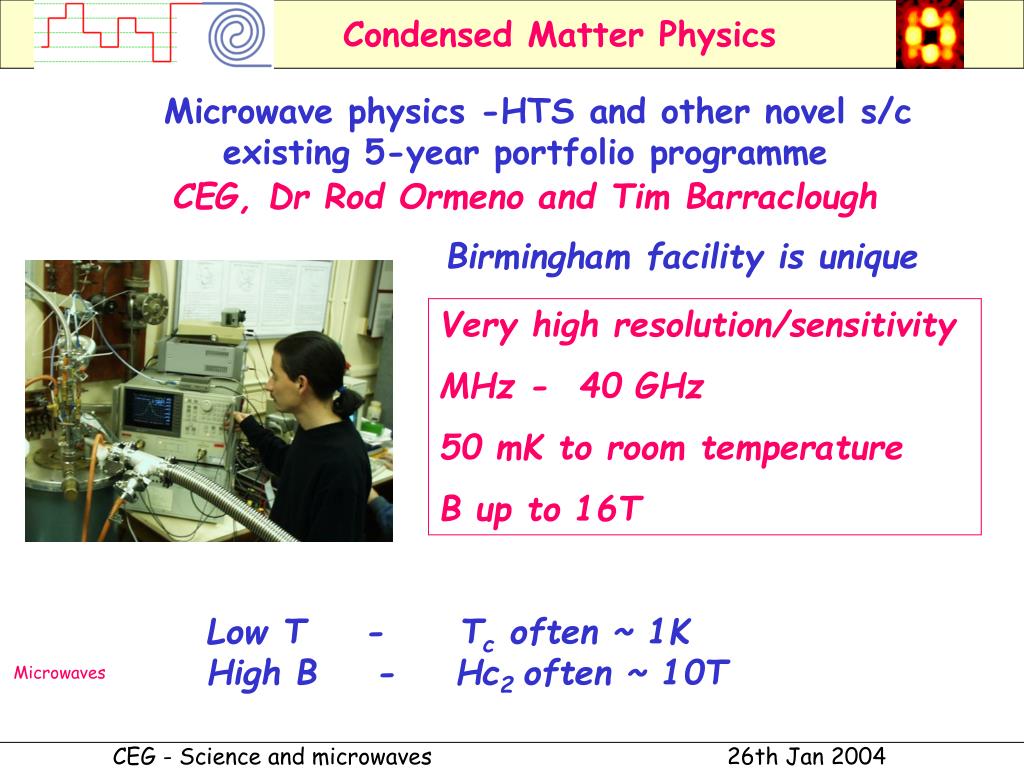 Condensed Matter Physics

Microwave physics -HTS and other novel s/c existing 5-year portfolio programme

CEG, Dr Rod Ormeno and Tim Barraclough

Birmingham facility is unique

Very high resolution/sensitivity

MHz - 40 GHz

50 mK to room temperature

B up to 16T

Low T - $T_c$ often ~ 1K
High B - $Hc_2$ often ~ 10T

Microwaves

CEG - Science and microwaves 26th Jan 2004